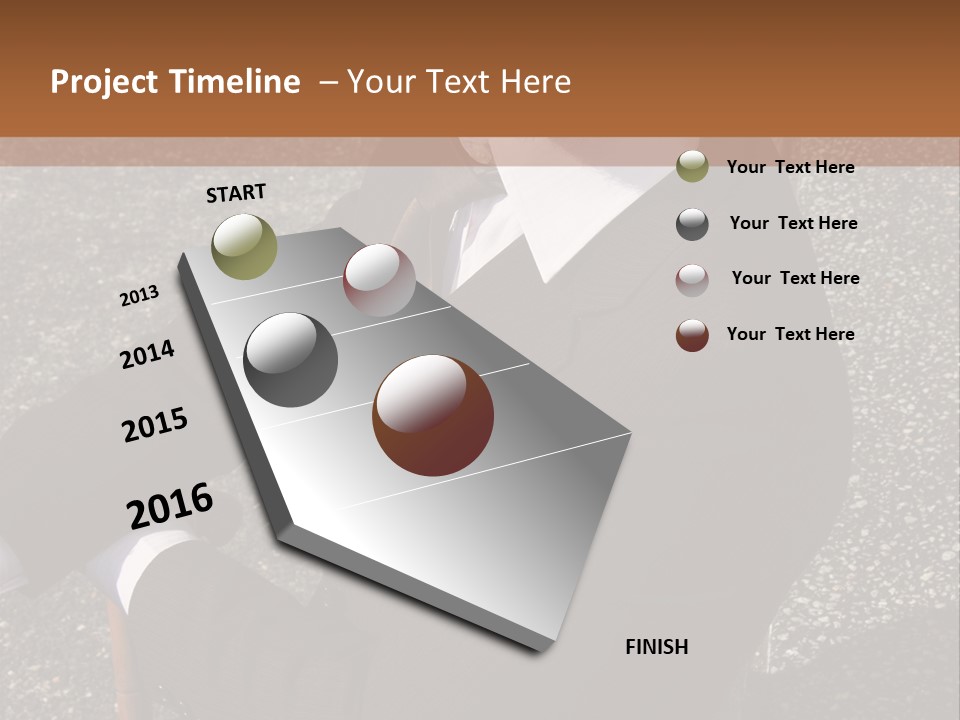 Project Timeline – Your Text Here

START

2013

2014

2015

2016

FINISH

Your Text Here

Your Text Here

Your Text Here

Your Text Here